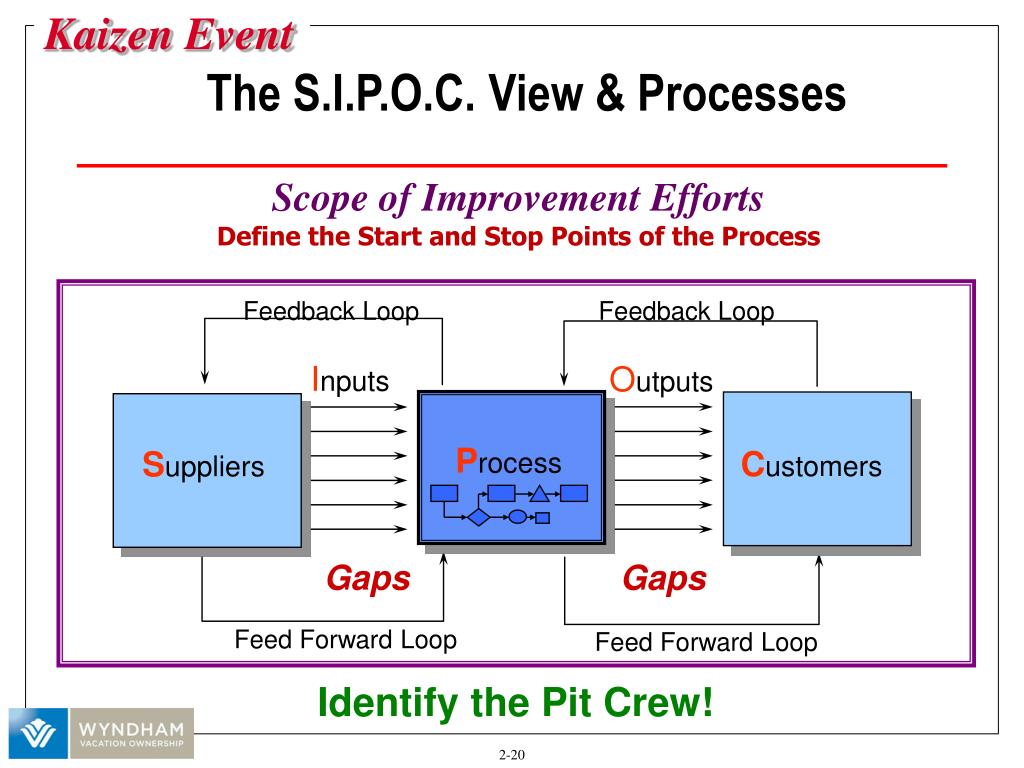 Kaizen Event

The S.I.P.O.C. View & Processes

Scope of Improvement Efforts

Define the Start and Stop Points of the Process

Feedback Loop

Feedback Loop

Inputs

Outputs

Suppliers

Process

Customers

Gaps

Gaps

Feed Forward Loop

Feed Forward Loop

Identify the Pit Crew!

WYNDHAM VACATION OWNERSHIP

2-20